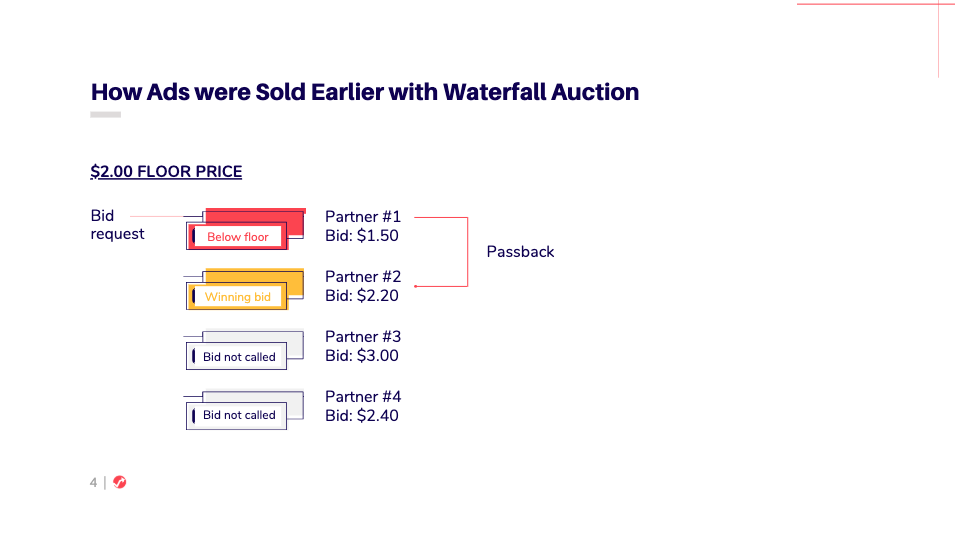 How Ads were Sold Earlier with Waterfall Auction

$2.00 FLOOR PRICE

Bid request

Below floor

Partner #1
Bid: $1.50

Passback

Winning bid

Partner #2
Bid: $2.20

Bid not called

Partner #3
Bid: $3.00

Bid not called

Partner #4
Bid: $2.40

4 |